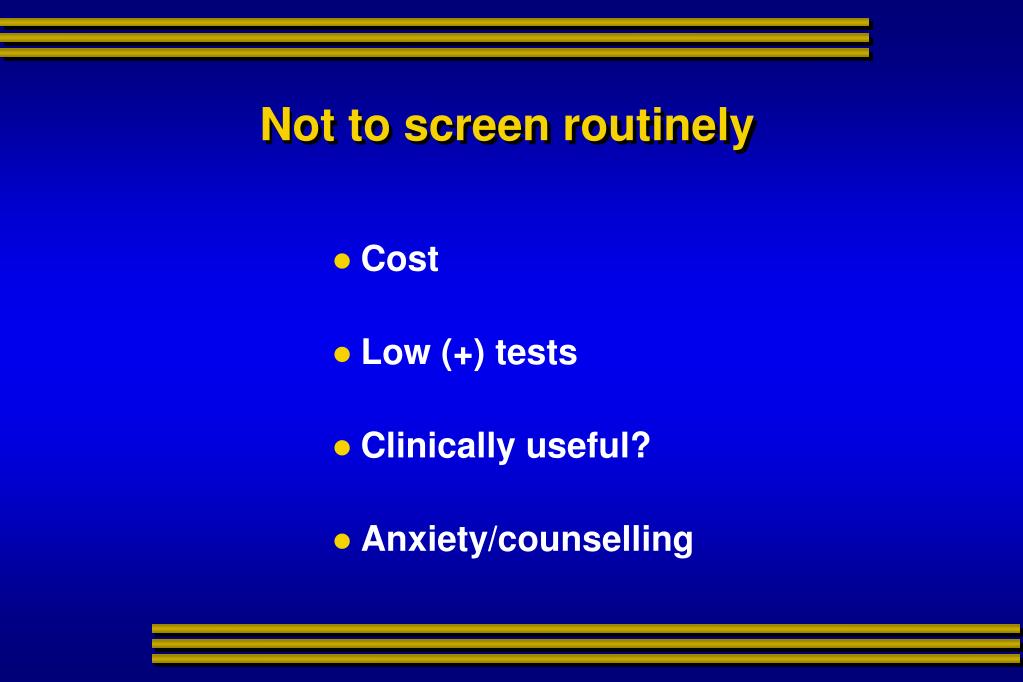 Not to screen routinely

- Cost
- Low (+) tests
- Clinically useful?
- Anxiety/counselling